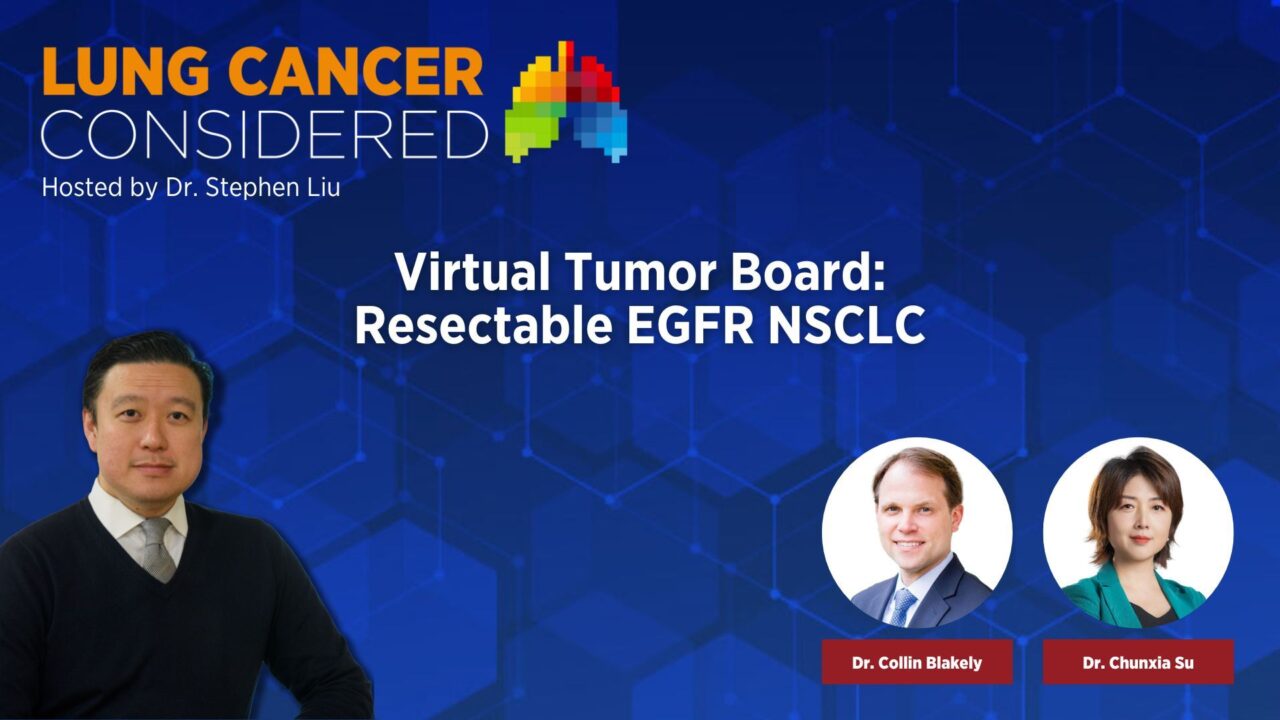 LUNG CANCER CONSIDERED
Hosted by Dr. Stephen Liu

Virtual Tumor Board: Resectable EGFR NSCLC

Dr. Collin Blakely

Dr. Chunxia Su